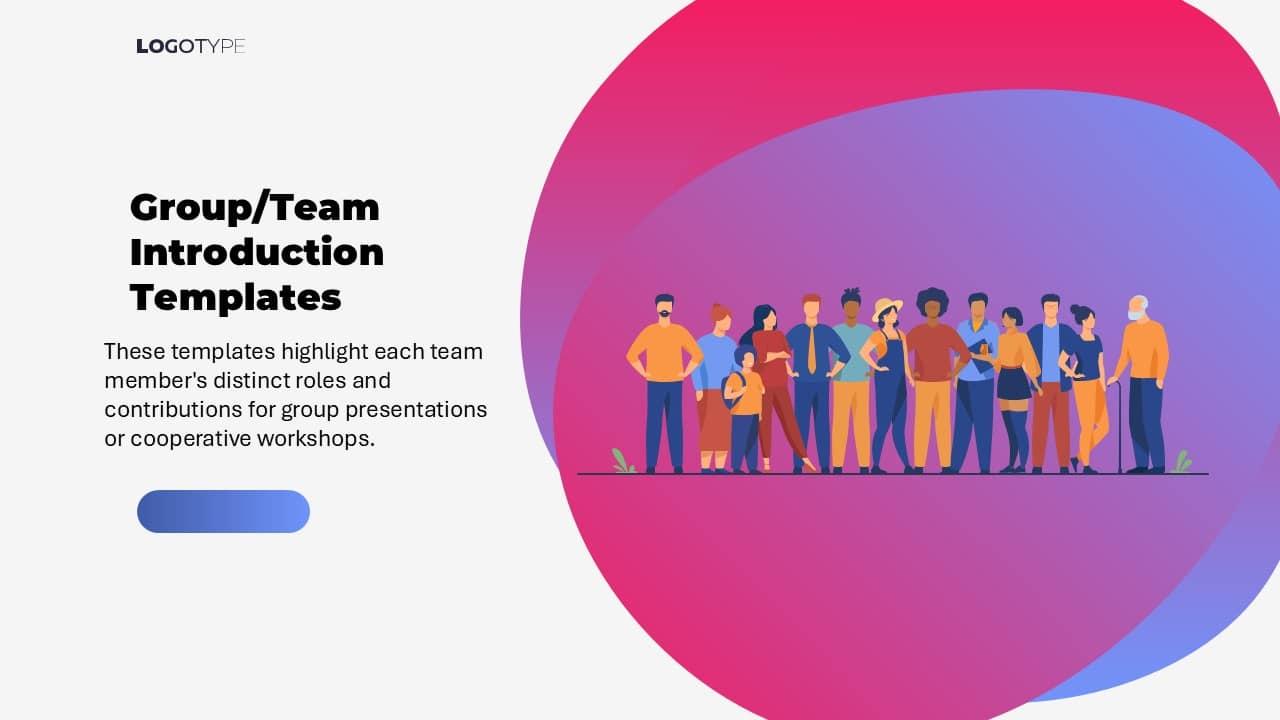 LOGOTYPE

Group/Team Introduction Templates

These templates highlight each team member's distinct roles and contributions for group presentations or cooperative workshops.